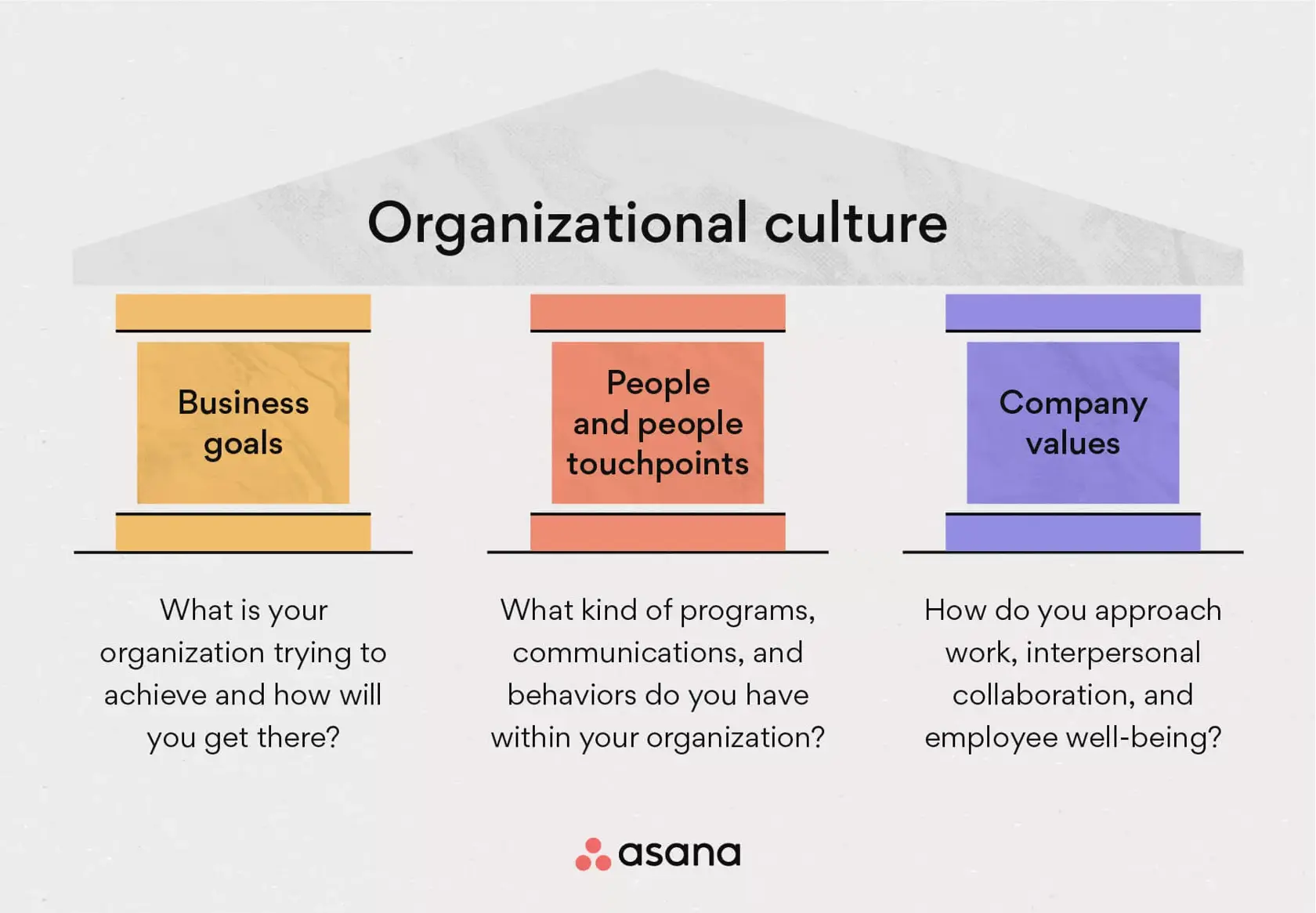 Organizational culture

Business goals

What is your organization trying to achieve and how will you get there?

People and people touchpoints

What kind of programs, communications, and behaviors do you have within your organization?

Company values

How do you approach work, interpersonal collaboration, and employee well-being?

asana